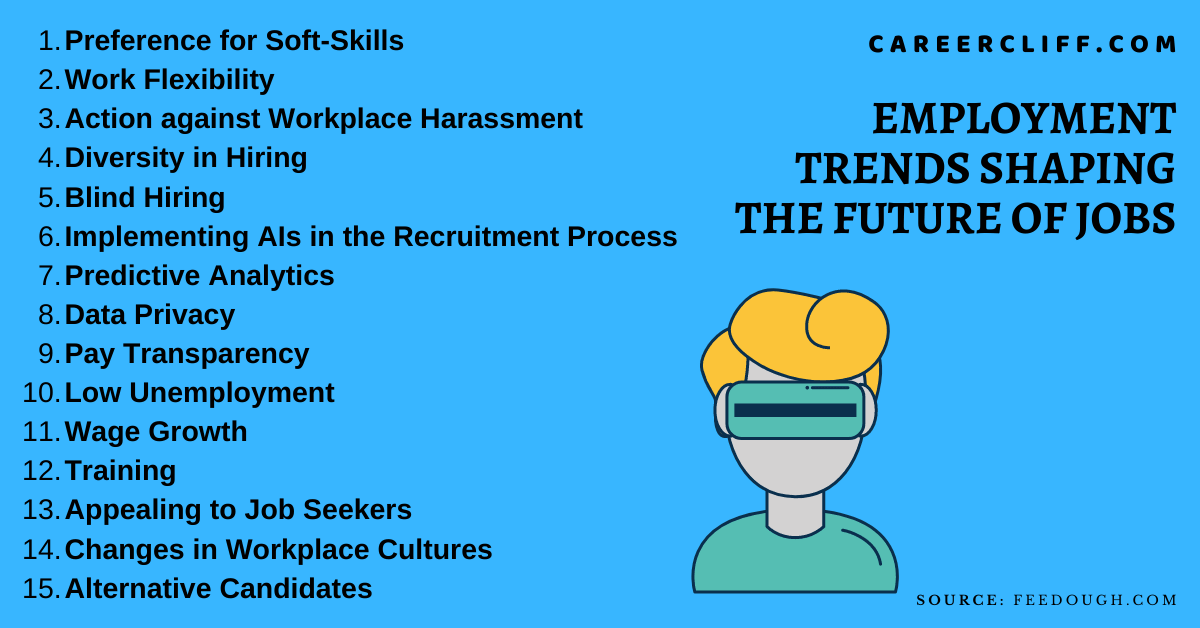 1. Preference for Soft-Skills
2. Work Flexibility
3. Action against Workplace Harassment
4. Diversity in Hiring
5. Blind Hiring
6. Implementing AIs in the Recruitment Process
7. Predictive Analytics
8. Data Privacy
9. Pay Transparency
10. Low Unemployment
11. Wage Growth
12. Training
13. Appealing to Job Seekers
14. Changes in Workplace Cultures
15. Alternative Candidates

CAREERCLIFF.COM

EMPLOYMENT TRENDS SHAPING THE FUTURE OF JOBS

SOURCE: FEEDOUGH.COM